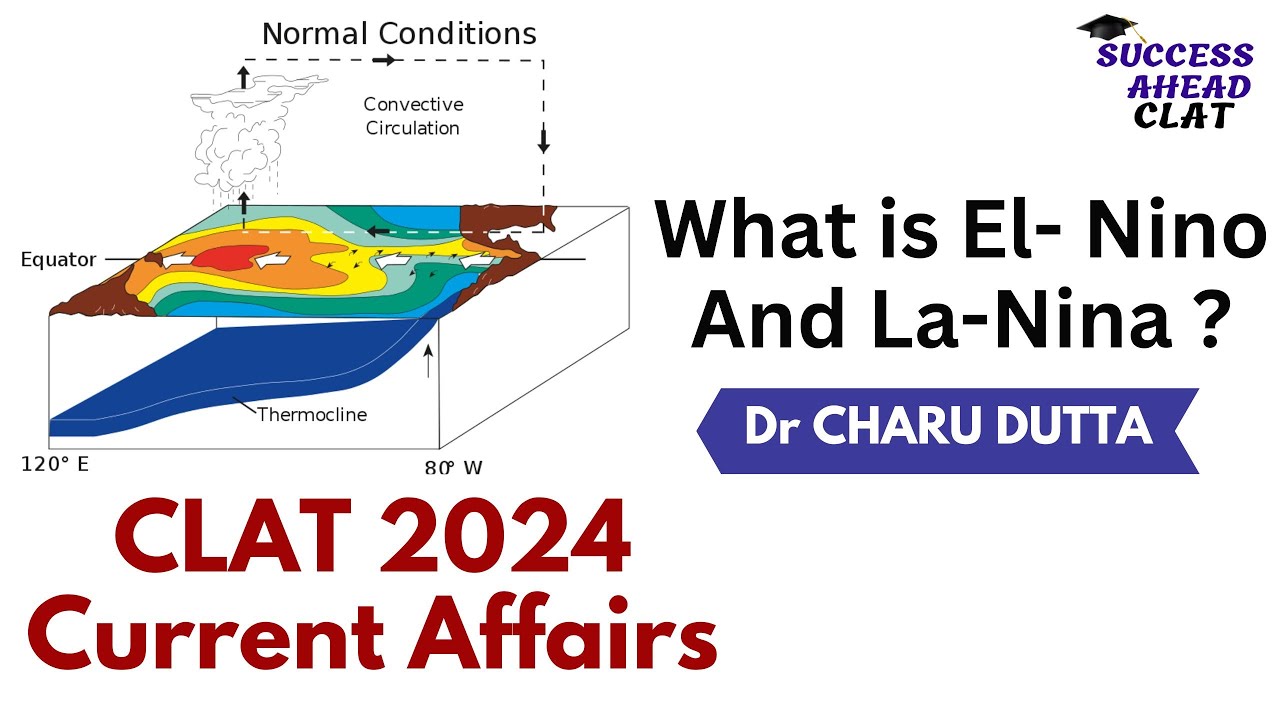 Normal Conditions

Convective Circulation

Equator

Thermocline

120° E

80° W

SUCCESS AHEAD CLAT

What is El- Nino And La-Nina ?

Dr CHARU DUTTA

CLAT 2024 Current Affairs